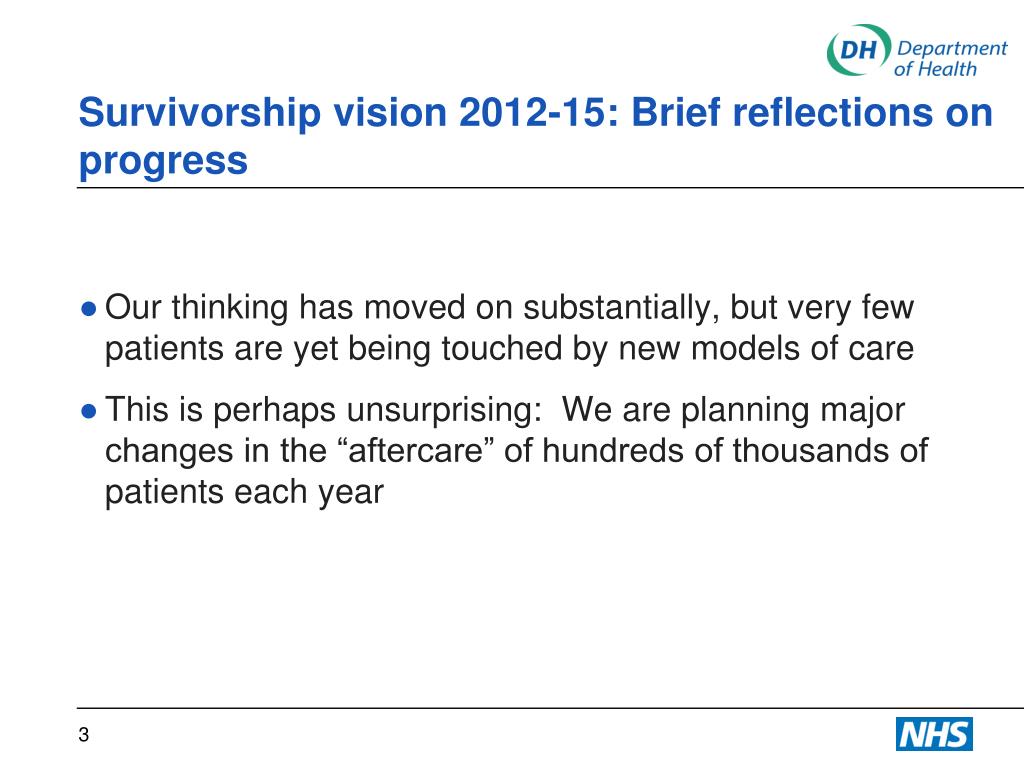 DH Department of Health

Survivorship vision 2012-15: Brief reflections on progress

● Our thinking has moved on substantially, but very few patients are yet being touched by new models of care

● This is perhaps unsurprising: We are planning major changes in the “aftercare” of hundreds of thousands of patients each year

3

NHS